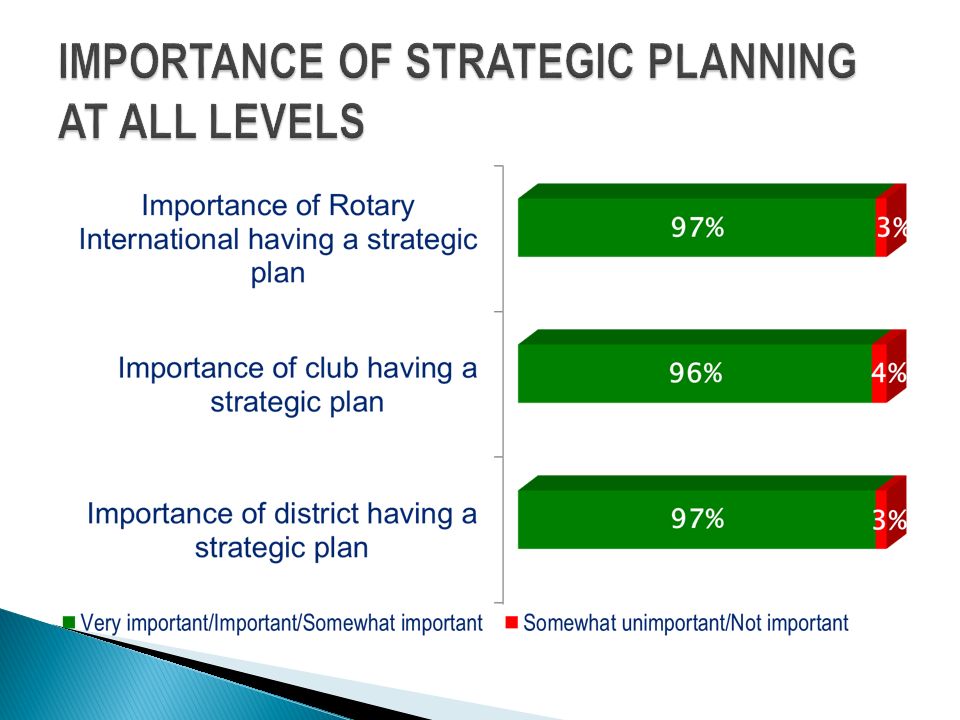 IMPORTANCE OF STRATEGIC PLANNING AT ALL LEVELS

Importance of Rotary International having a strategic plan

97%

3%

Importance of club having a strategic plan

96%

4%

Importance of district having a strategic plan

97%

3%

Very important/Important/Somewhat important

Somewhat unimportant/Not important